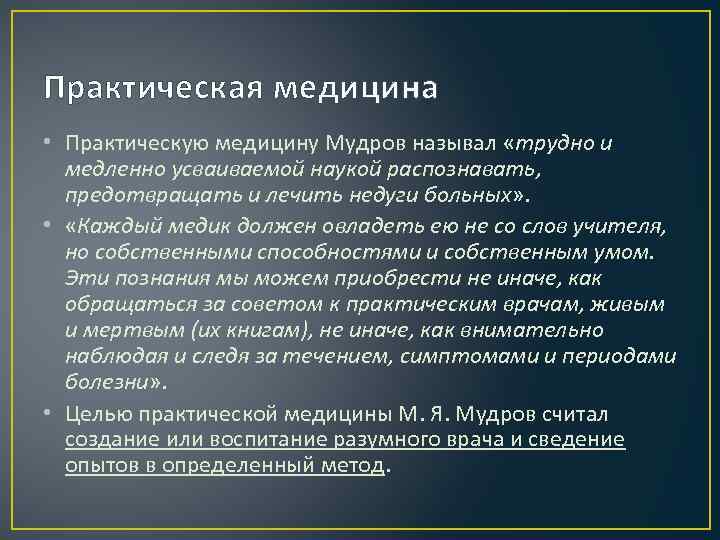 Практическая медицина

• Практическую медицину Мудров называл «трудно и медленно усваиваемой наукой распознавать, предотвращать и лечить недуги больных».

• «Каждый медик должен овладеть ею не со слов учителя, но собственными способностями и собственным умом. Эти познания мы можем приобрести не иначе, как обращаться за советом к практическим врачам, живым и мертвым (их книгам), не иначе, как внимательно наблюдая и следя за течением, симптомами и периодами болезни».

• Целью практической медицины М. Я. Мудров считал создание или воспитание разумного врача и сведение опытов в определенный метод.